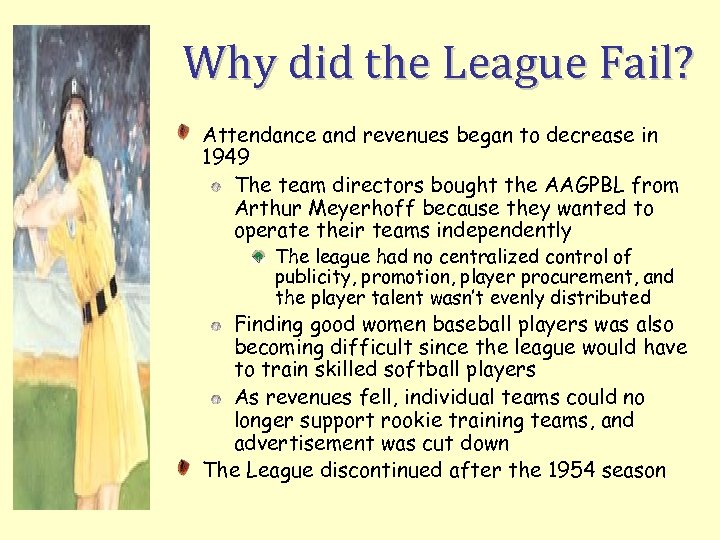 Why did the League Fail?

Attendance and revenues began to decrease in 1949

The team directors bought the AAGPBL from Arthur Meyerhoff because they wanted to operate their teams independently

The league had no centralized control of publicity, promotion, player procurement, and the player talent wasn't evenly distributed

Finding good women baseball players was also becoming difficult since the league would have to train skilled softball players

As revenues fell, individual teams could no longer support rookie training teams, and advertisement was cut down

The League discontinued after the 1954 season